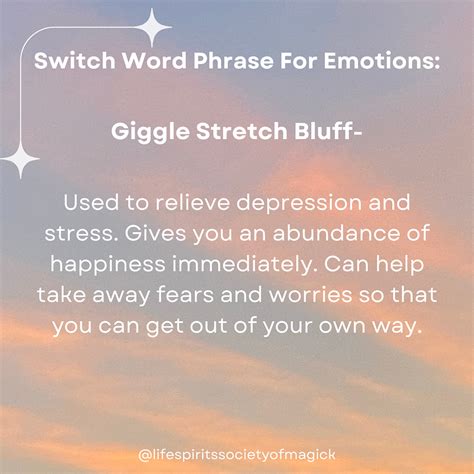 Switch Word Phrase For Emotions:

Giggle Stretch Bluff-

Used to relieve depression and stress. Gives you an abundance of happiness immediately. Can help take away fears and worries so that you can get out of your own way.

@lifespiritssocietyofmagick